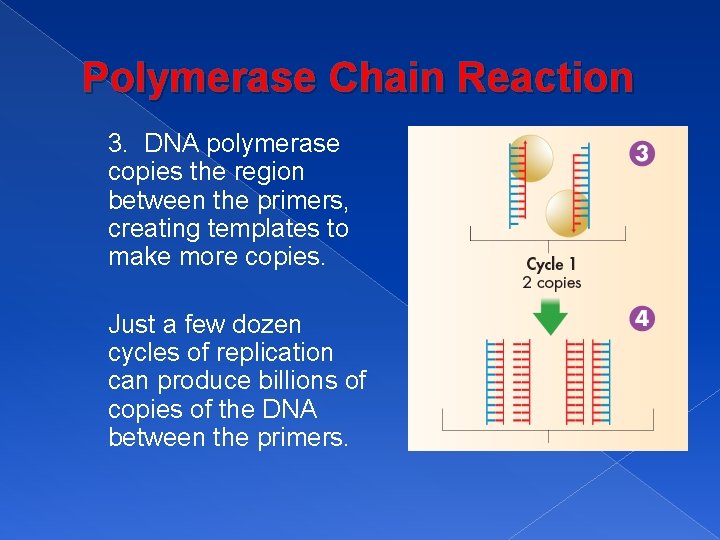 Polymerase Chain Reaction

3. DNA polymerase copies the region between the primers, creating templates to make more copies.

Just a few dozen cycles of replication can produce billions of copies of the DNA between the primers.

3

Cycle 1
2 copies

4